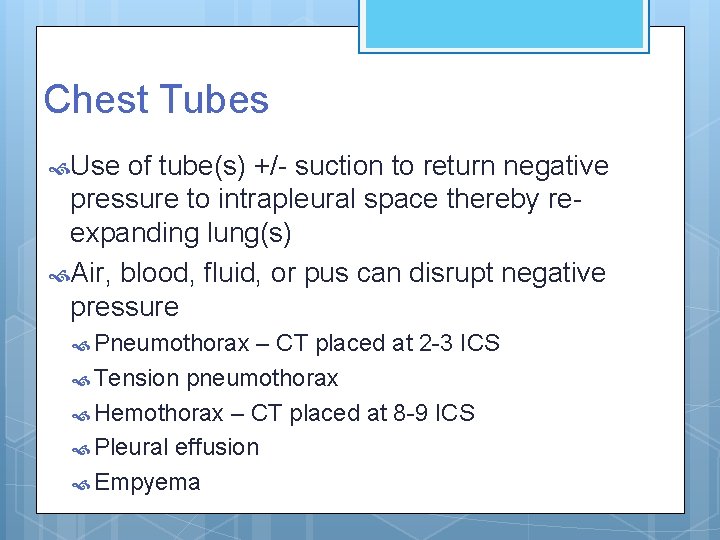 Chest Tubes

Use of tube(s) +/- suction to return negative pressure to intrapleural space thereby re-expanding lung(s)

Air, blood, fluid, or pus can disrupt negative pressure

Pneumothorax – CT placed at 2-3 ICS

Tension pneumothorax

Hemothorax – CT placed at 8-9 ICS

Pleural effusion

Empyema